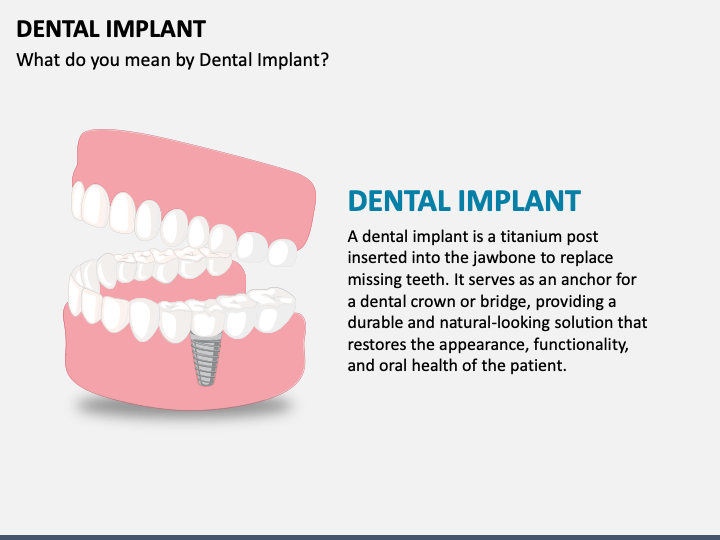 DENTAL IMPLANT
What do you mean by Dental Implant?

DENTAL IMPLANT
A dental implant is a titanium post inserted into the jawbone to replace missing teeth. It serves as an anchor for a dental crown or bridge, providing a durable and natural-looking solution that restores the appearance, functionality, and oral health of the patient.